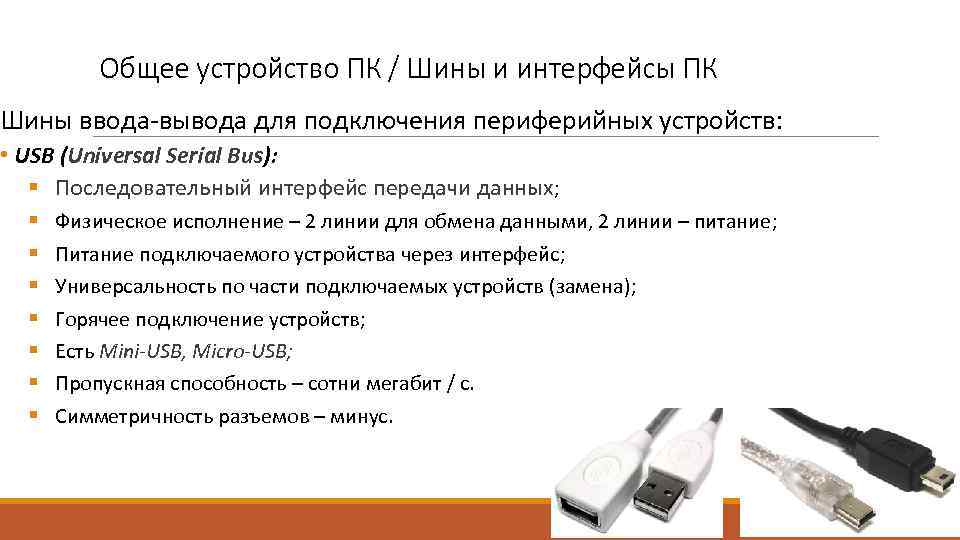 Общее устройство ПК / Шины и интерфейсы ПК

Шины ввода-вывода для подключения периферийных устройств:

• USB (Universal Serial Bus):
▪ Последовательный интерфейс передачи данных;
▪ Физическое исполнение – 2 линии для обмена данными, 2 линии – питание;
▪ Питание подключаемого устройства через интерфейс;
▪ Универсальность по части подключаемых устройств (замена);
▪ Горячее подключение устройств;
▪ Есть Mini-USB, Micro-USB;
▪ Пропускная способность – сотни мегабит / с.
▪ Симметричность разъемов – минус.